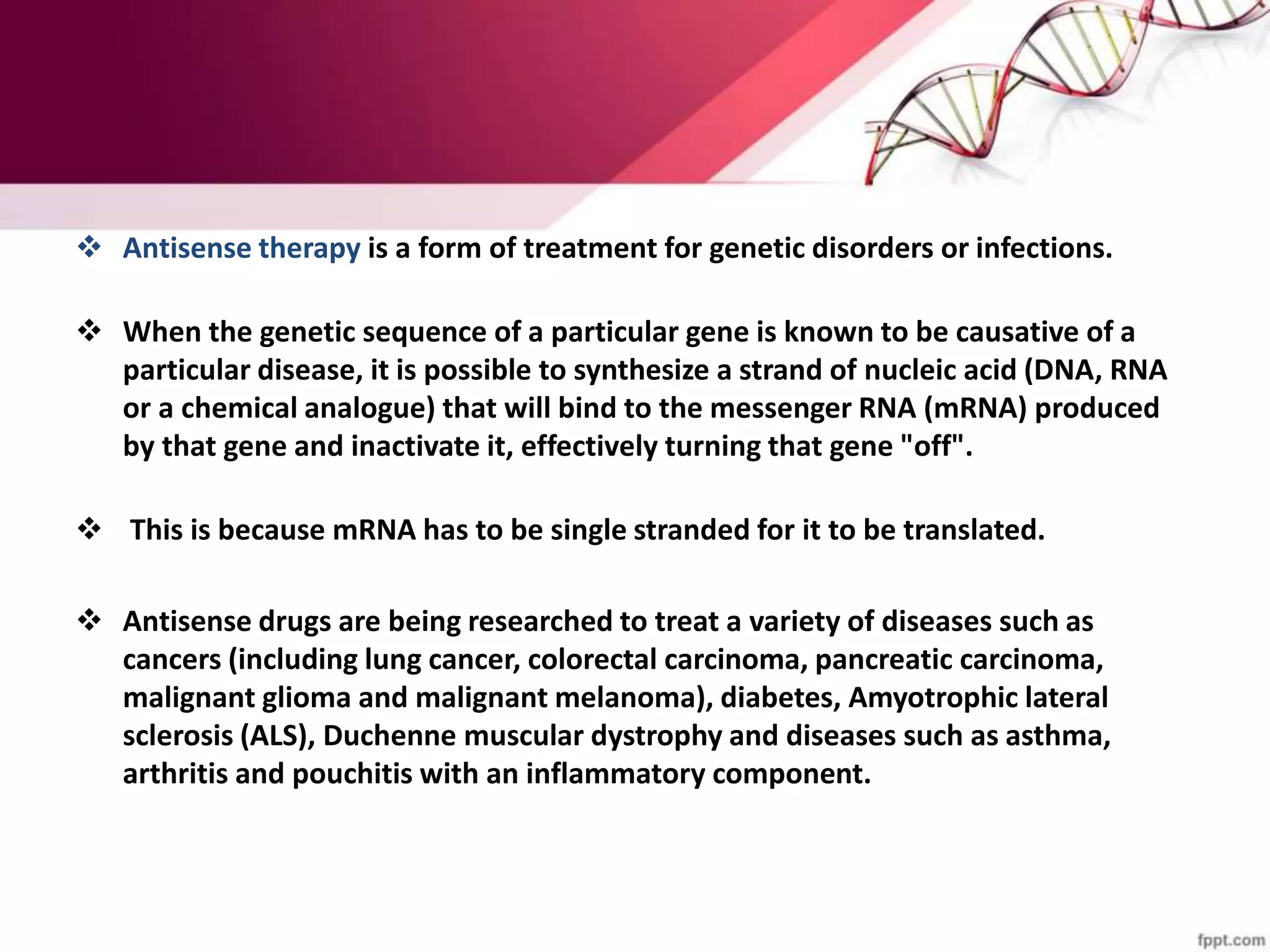 ❖ Antisense therapy is a form of treatment for genetic disorders or infections.

❖ When the genetic sequence of a particular gene is known to be causative of a particular disease, it is possible to synthesize a strand of nucleic acid (DNA, RNA or a chemical analogue) that will bind to the messenger RNA (mRNA) produced by that gene and inactivate it, effectively turning that gene "off".

❖ This is because mRNA has to be single stranded for it to be translated.

❖ Antisense drugs are being researched to treat a variety of diseases such as cancers (including lung cancer, colorectal carcinoma, pancreatic carcinoma, malignant glioma and malignant melanoma), diabetes, Amyotrophic lateral sclerosis (ALS), Duchenne muscular dystrophy and diseases such as asthma, arthritis and pouchitis with an inflammatory component.

fppt.com